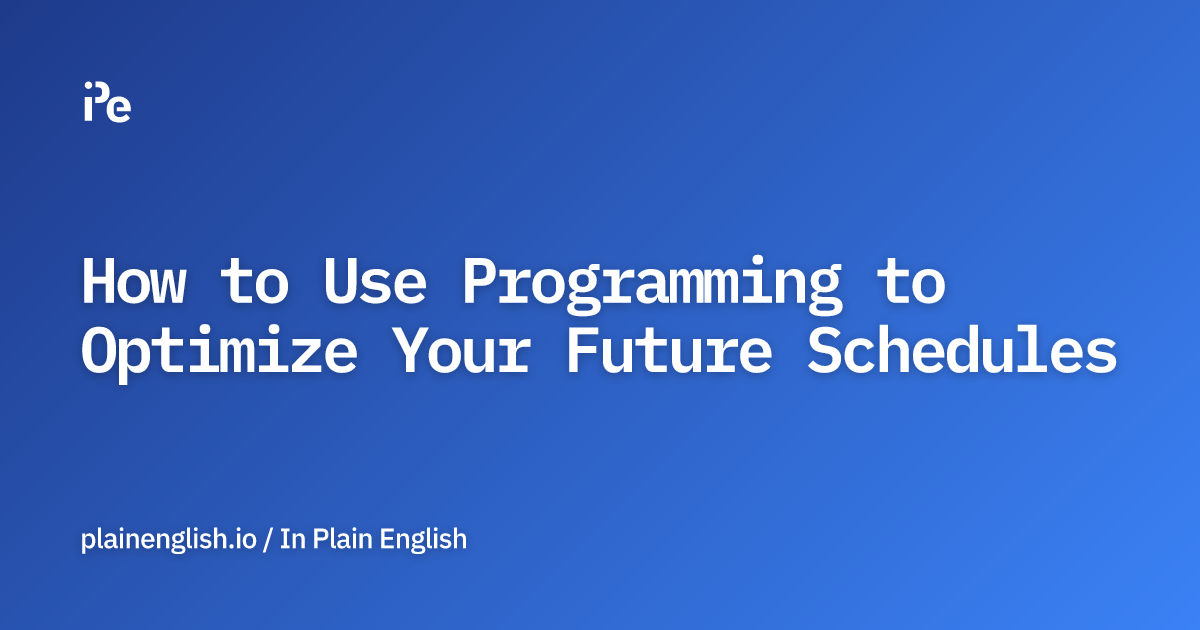 iPe

How to Use Programming to Optimize Your Future Schedules

plainenglish.io / In Plain English